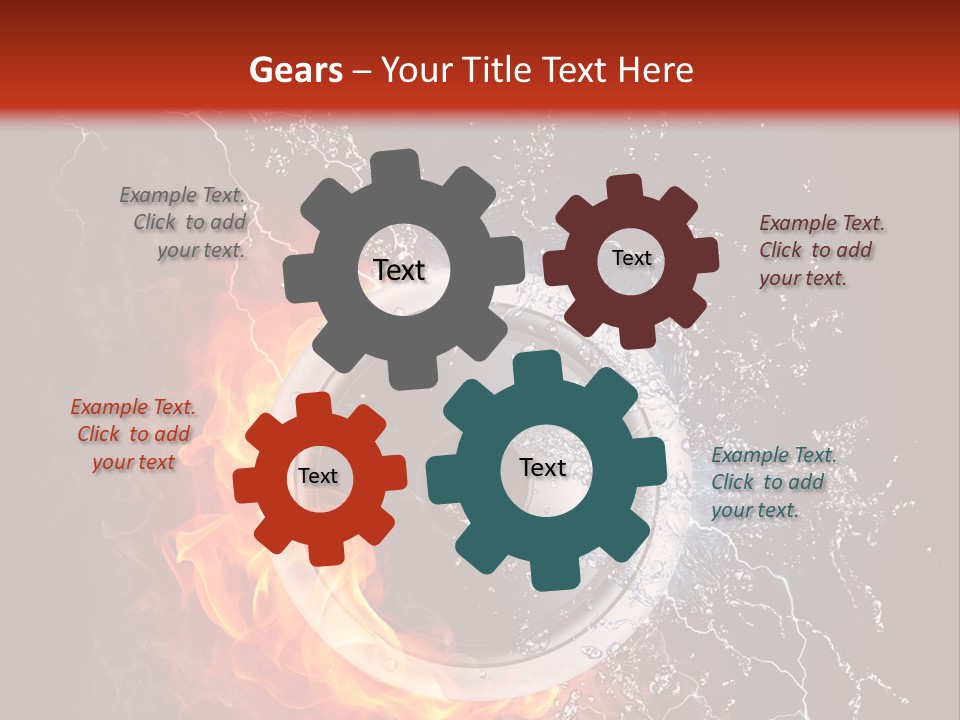 Gears – Your Title Text Here

Example Text. Click to add your text.

Text

Text

Example Text. Click to add your text.

Example Text. Click to add your text

Text

Text

Example Text. Click to add your text.